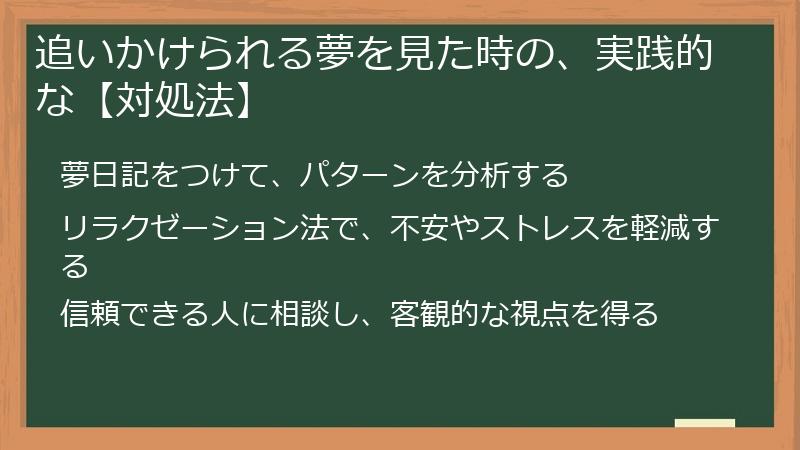 追いかけられる夢を見た時の、実践的な【対処法】

夢日記をつけて、パターンを分析する

リラクゼーション法で、不安やストレスを軽減する

信頼できる人に相談し、客観的な視点を得る